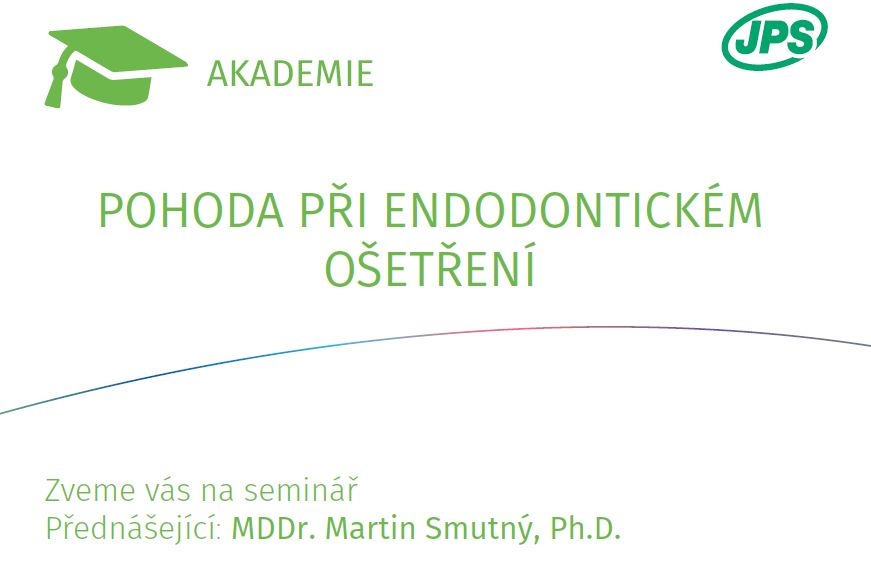 AKADEMIE

JPS

POHODA PŘI ENDODONTICKÉM OŠETŘENÍ

Zveme vás na seminář
Přednášející: MDDr. Martin Smutný, Ph.D.